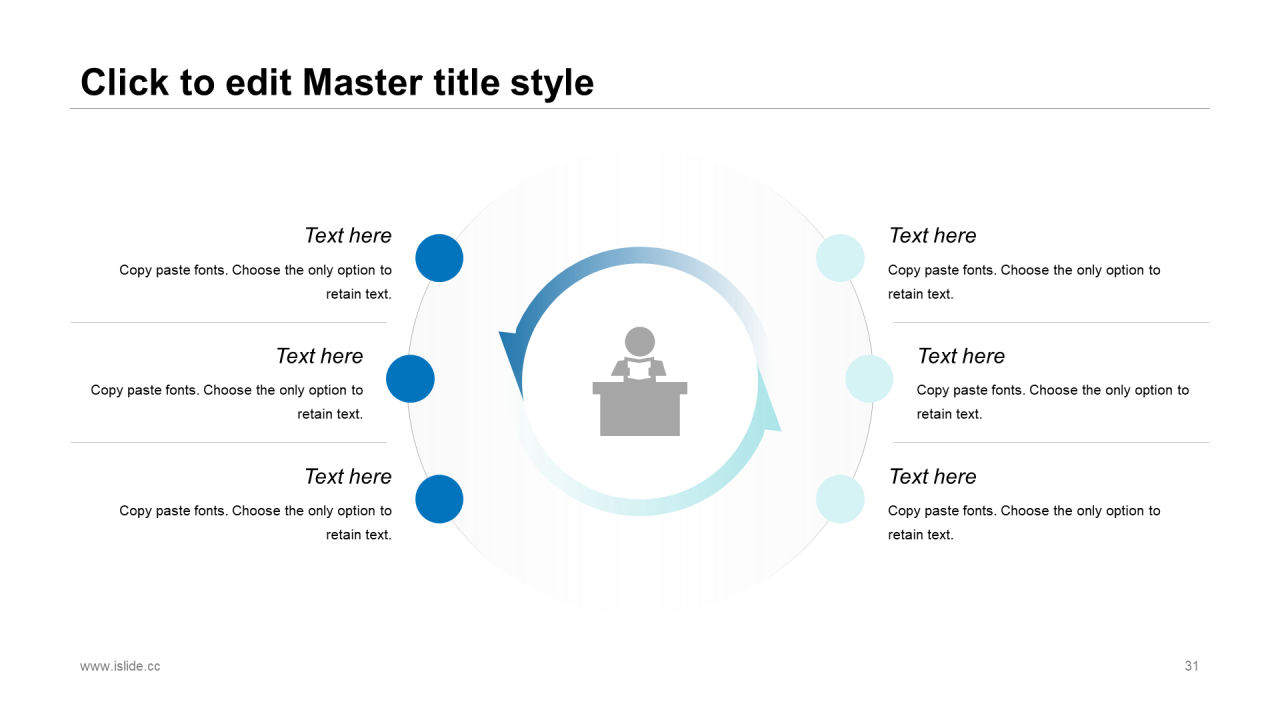 Click to edit Master title style

Text here

Copy paste fonts. Choose the only option to retain text.

Text here

Copy paste fonts. Choose the only option to retain text.

Text here

Copy paste fonts. Choose the only option to retain text.

Text here

Copy paste fonts. Choose the only option to retain text.

Text here

Copy paste fonts. Choose the only option to retain text.

Text here

Copy paste fonts. Choose the only option to retain text.

www.islide.cc

31